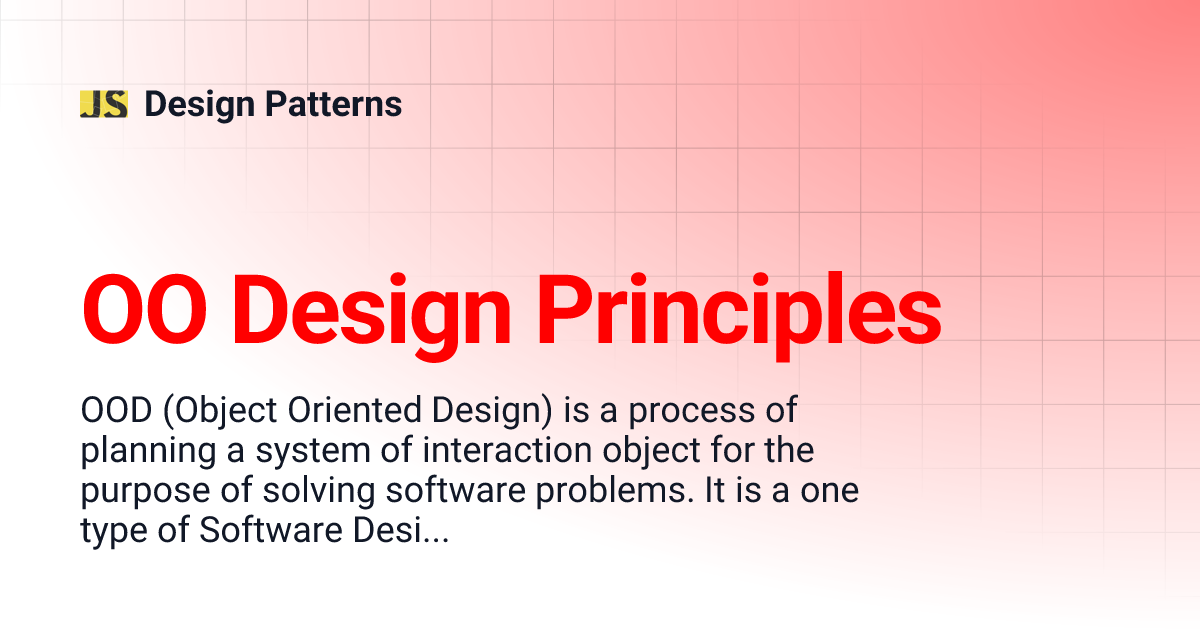 JS Design Patterns

OO Design Principles

OOD (Object Oriented Design) is a process of planning a system of interaction object for the purpose of solving software problems. It is a one type of Software Desi...